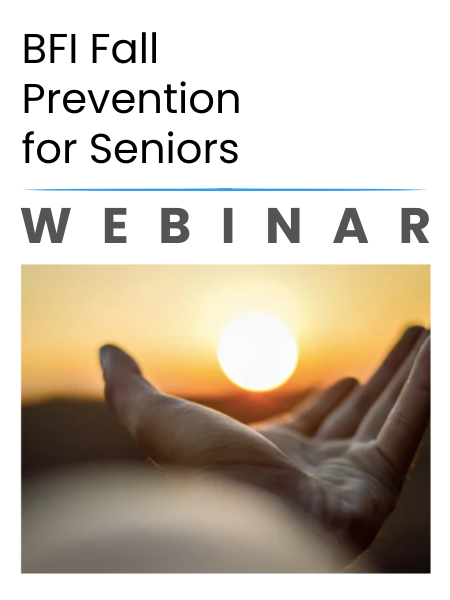 BFI Fall Prevention for Seniors

WEBINAR